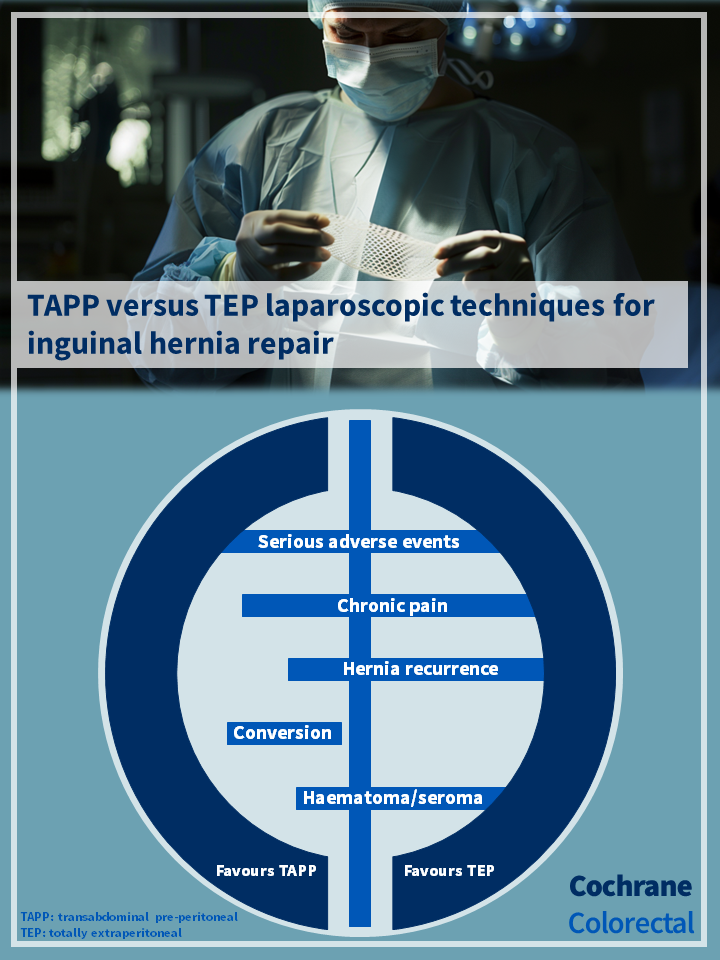 TAPP versus TEP laparoscopic techniques for inguinal hernia repair

Serious adverse events

Chronic pain

Hernia recurrence

Conversion

Haematoma/seroma

Favours TAPP

Favours TEP

TAPP: transabdominal pre-peritoneal
TEP: totally extraperitoneal

Cochrane
Colorectal